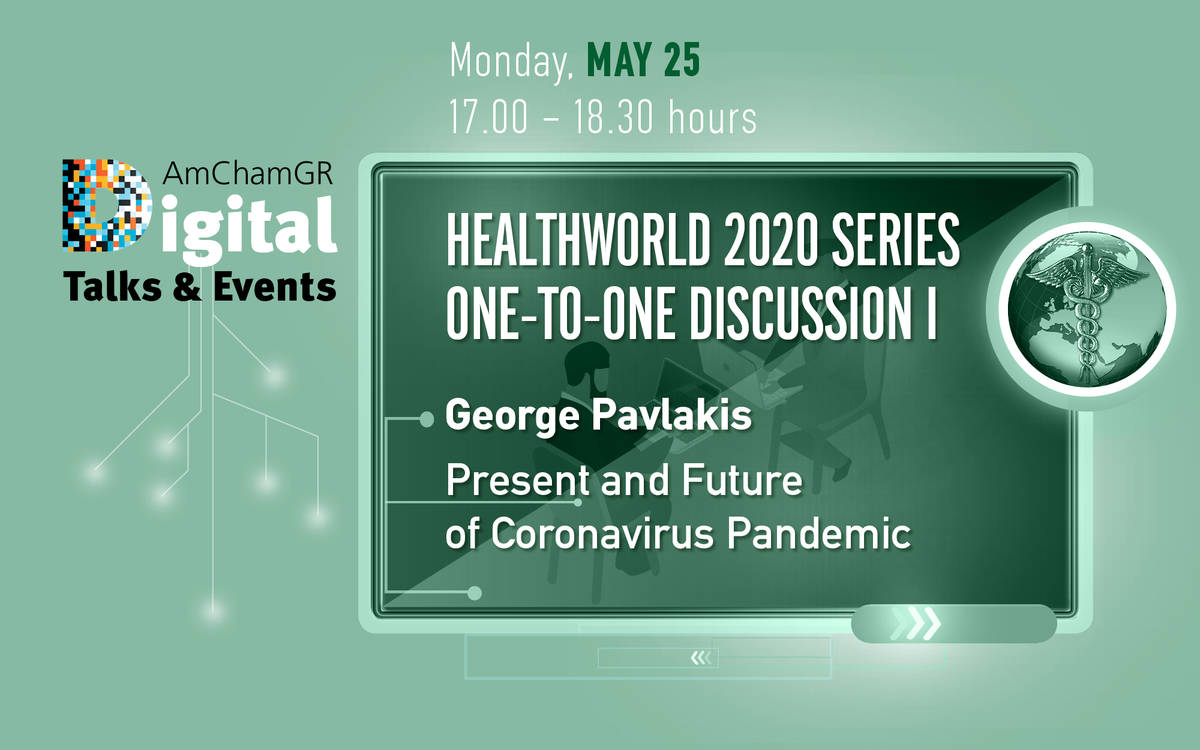 Monday, MAY 25
17.00 – 18.30 hours

AmChamGR
Digital
Talks & Events

HEALTHWORLD 2020 SERIES
ONE-TO-ONE DISCUSSION I

George Pavlakis

Present and Future of Coronavirus Pandemic